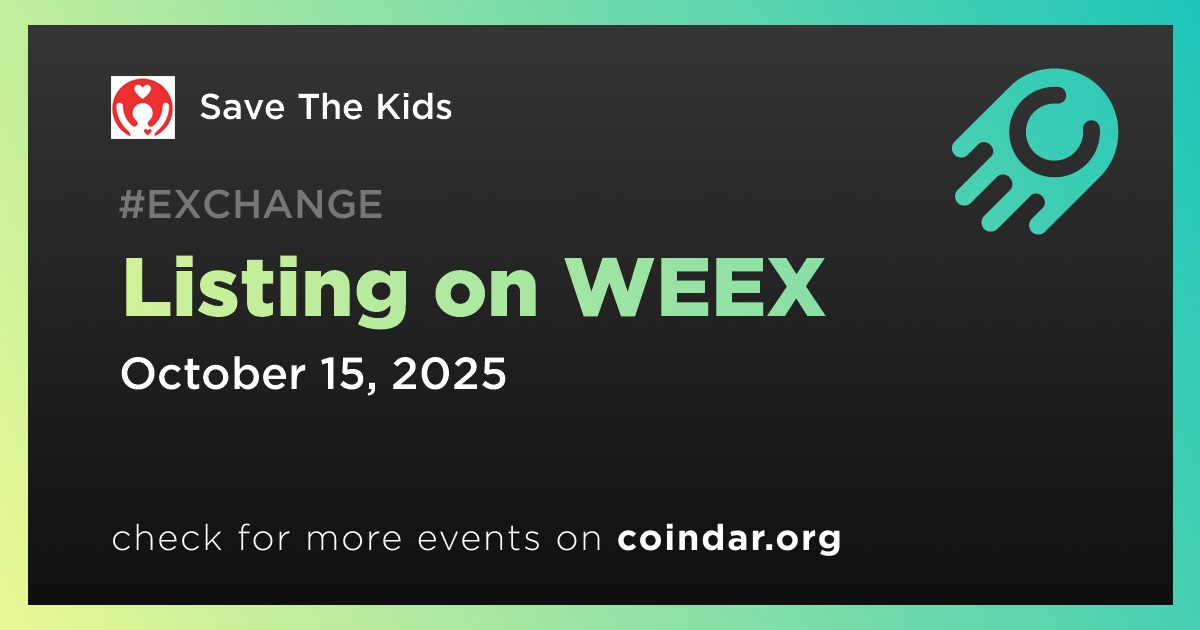 Save The Kids

#EXCHANGE

Listing on WEEX

October 15, 2025

check for more events on coindar.org